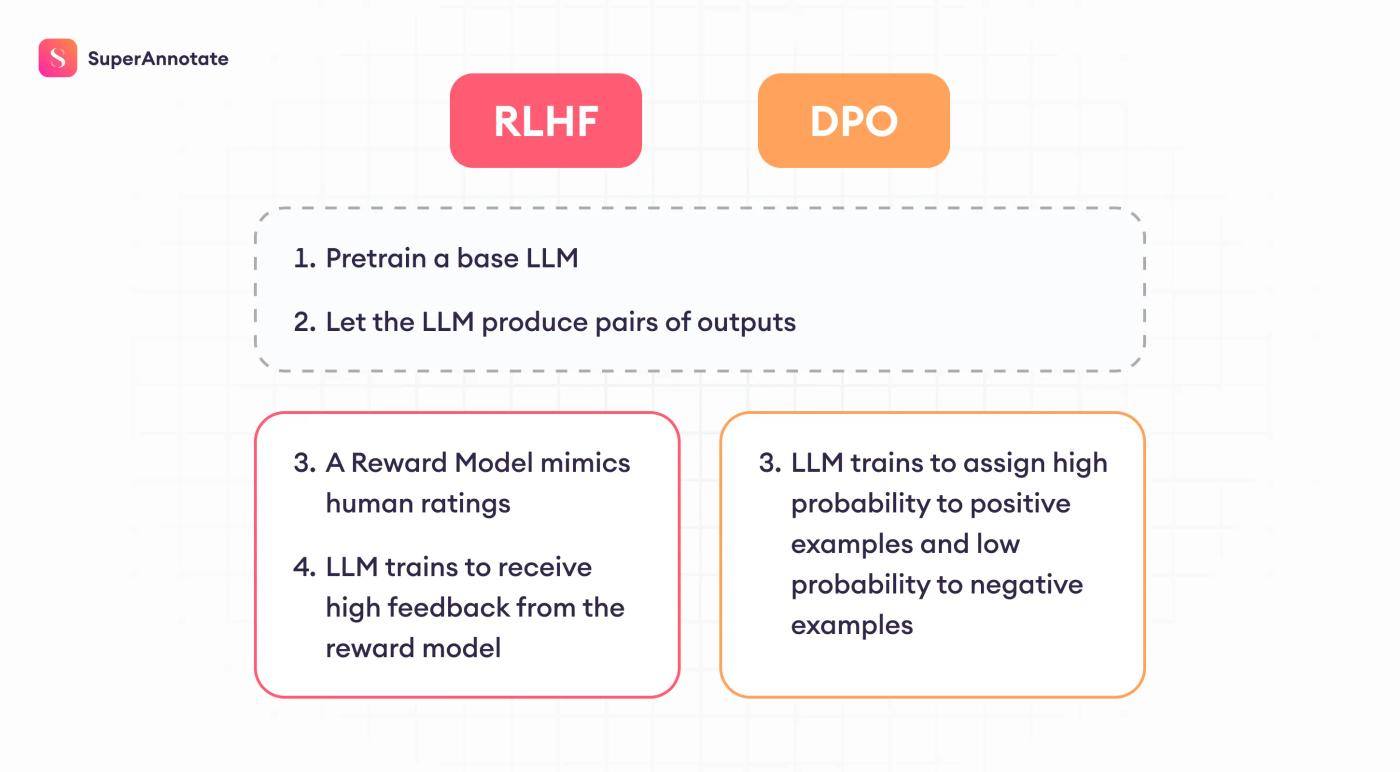 S SuperAnnotate

RLHF

DPO

1. Pretrain a base LLM

2. Let the LLM produce pairs of outputs

3. A Reward Model mimics human ratings

4. LLM trains to receive high feedback from the reward model

3. LLM trains to assign high probability to positive examples and low probability to negative examples